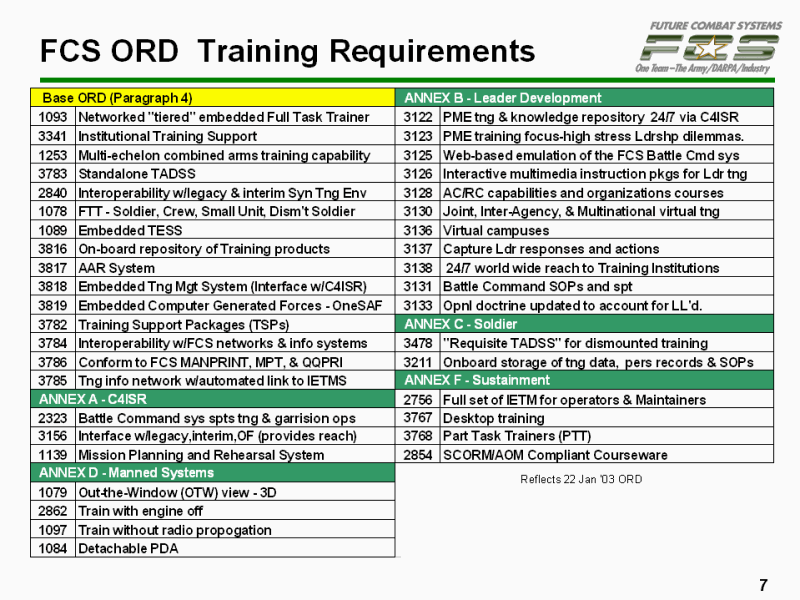 FCS ORD Training Requirements

FUTURE COMBAT SYSTEMS
FCS
One Team – The Army/DARPA/Industry

| Base ORD (Paragraph 4) | |
|---|---|
| 1093 | Networked "tiered" embedded Full Task Trainer |
| 3341 | Institutional Training Support |
| 1253 | Multi-echelon combined arms training capability |
| 3783 | Standalone TADSS |
| 2840 | Interoperability w/legacy & interim Syn Tng Env |
| 1078 | FTT - Soldier, Crew, Small Unit, Dism't Soldier |
| 1089 | Embedded TESS |
| 3816 | On-board repository of Training products |
| 3817 | AAR System |
| 3818 | Embedded Tng Mgt System (Interface w/C4ISR) |
| 3819 | Embedded Computer Generated Forces - OneSAF |
| 3782 | Training Support Packages (TSPs) |
| 3784 | Interoperability w/FCS networks & info systems |
| 3786 | Conform to FCS MANPRINT, MPT, & QQPRI |
| 3785 | Tng info network w/automated link to IETMS |
| ANNEX A - C4ISR | |
| 2323 | Battle Command sys spts tng & garrision ops |
| 3156 | Interface w/legacy,interim,OF (provides reach) |
| 1139 | Mission Planning and Rehearsal System |
| ANNEX D - Manned Systems | |
| 1079 | Out-the-Window (OTW) view - 3D |
| 2862 | Train with engine off |
| 1097 | Train without radio propogation |
| 1084 | Detachable PDA |

| ANNEX B - Leader Development | |
|---|---|
| 3122 | PME tng & knowledge repository 24/7 via C4ISR |
| 3123 | PME training focus-high stress Ldrshp dilemmas. |
| 3125 | Web-based emulation of the FCS Battle Cmd sys |
| 3126 | Interactive multimedia instruction pkgs for Ldr tng |
| 3128 | AC/RC capabilities and organizations courses |
| 3130 | Joint, Inter-Agency, & Multinational virtual tng |
| 3136 | Virtual campuses |
| 3137 | Capture Ldr responses and actions |
| 3138 | 24/7 world wide reach to Training Institutions |
| 3131 | Battle Command SOPs and spt |
| 3133 | Opnl doctrine updated to account for LL'd. |
| ANNEX C - Soldier | |
| 3478 | "Requisite TADSS" for dismounted training |
| 3211 | Onboard storage of tng data, pers records & SOPs |
| ANNEX F - Sustainment | |
| 2756 | Full set of IETM for operators & Maintainers |
| 3767 | Desktop training |
| 3768 | Part Task Trainers (PTT) |
| 2854 | SCORM/AOM Compliant Courseware |

Reflects 22 Jan '03 ORD

7